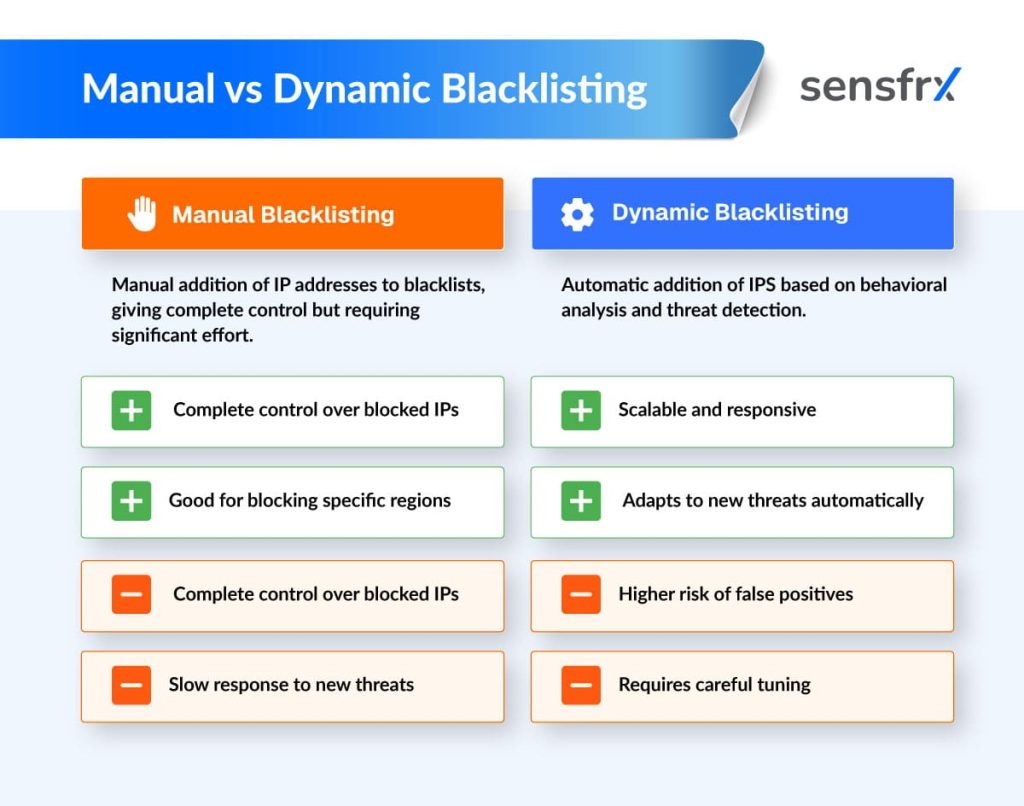 Manual vs Dynamic Blacklisting

sensfrx

Manual Blacklisting

Manual addition of IP addresses to blacklists, giving complete control but requiring significant effort.

Complete control over blocked IPs

Good for blocking specific regions

Complete control over blocked IPs

Slow response to new threats

Dynamic Blacklisting

Automatic addition of IPS based on behavioral analysis and threat detection.

Scalable and responsive

Adapts to new threats automatically

Higher risk of false positives

Requires careful tuning